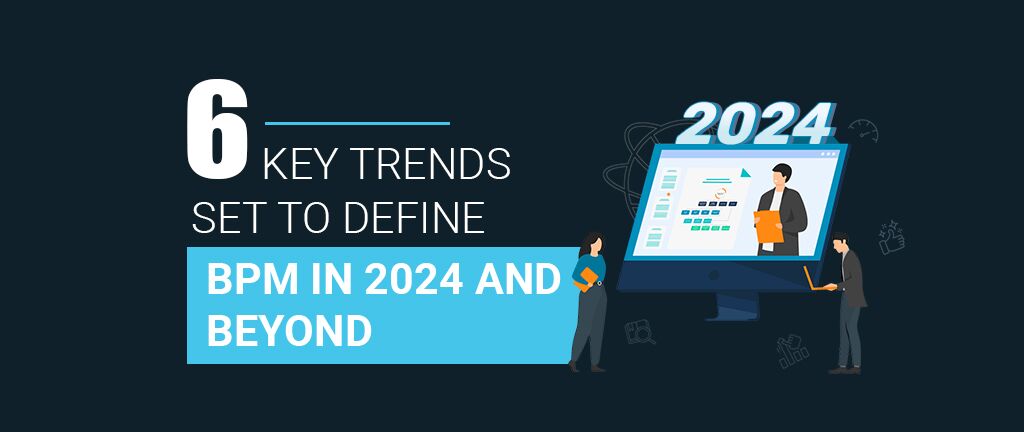 6 KEY TRENDS SET TO DEFINE

BPM IN 2024 AND BEYOND

2024